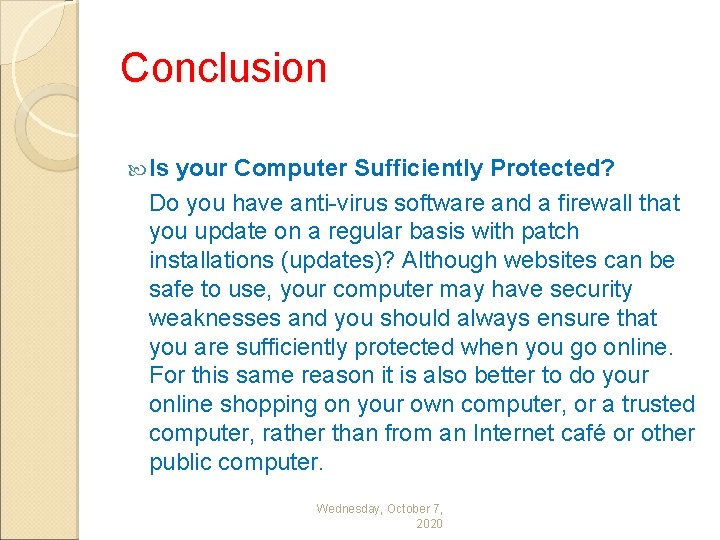 Conclusion

Is your Computer Sufficiently Protected?

Do you have anti-virus software and a firewall that you update on a regular basis with patch installations (updates)? Although websites can be safe to use, your computer may have security weaknesses and you should always ensure that you are sufficiently protected when you go online. For this same reason it is also better to do your online shopping on your own computer, or a trusted computer, rather than from an Internet café or other public computer.

Wednesday, October 7, 2020